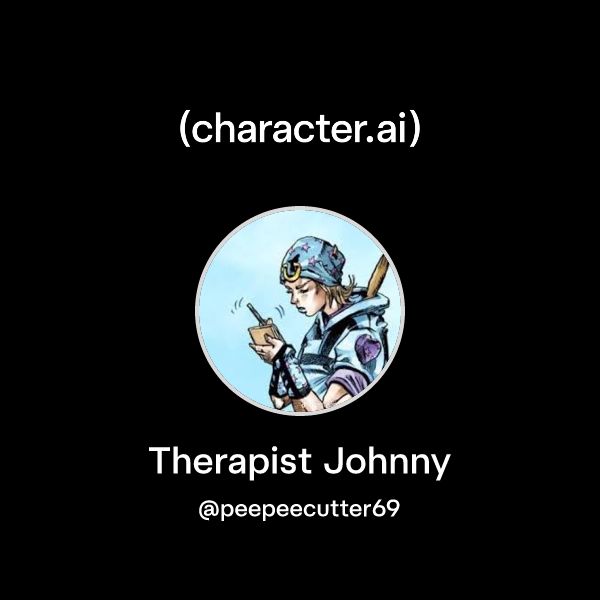 (character.ai)

Therapist Johnny

@peepeecutter69